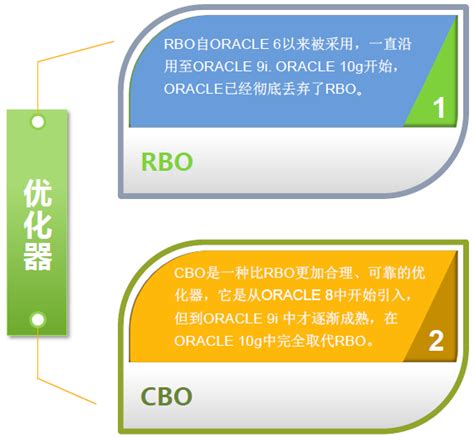 优化器

RBO自ORACLE 6以来被采用，一直沿用至ORACLE 9i. ORACLE 10g开始，ORACLE已经彻底丢弃了RBO。

1

RBO

CBO是一种比RBO更加合理、可靠的优化器，它是从ORACLE 8中开始引入，但到ORACLE 9i 中才逐渐成熟，在ORACLE 10g中完全取代RBO。

2

CBO